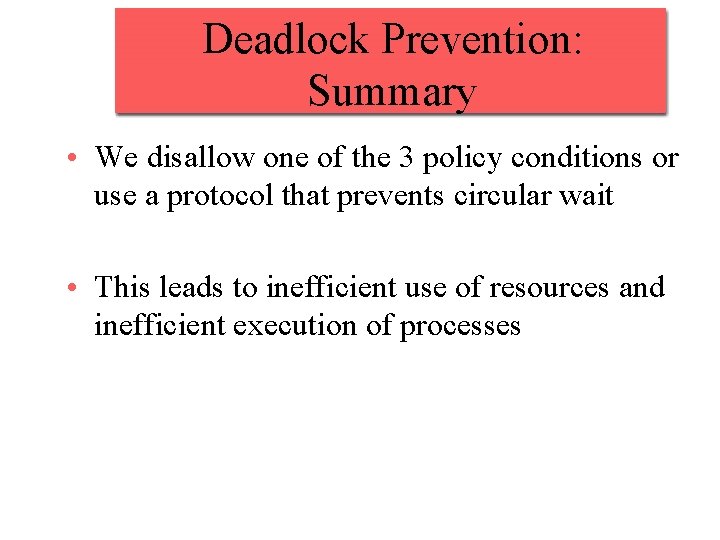 Deadlock Prevention: Summary

• We disallow one of the 3 policy conditions or use a protocol that prevents circular wait

• This leads to inefficient use of resources and inefficient execution of processes